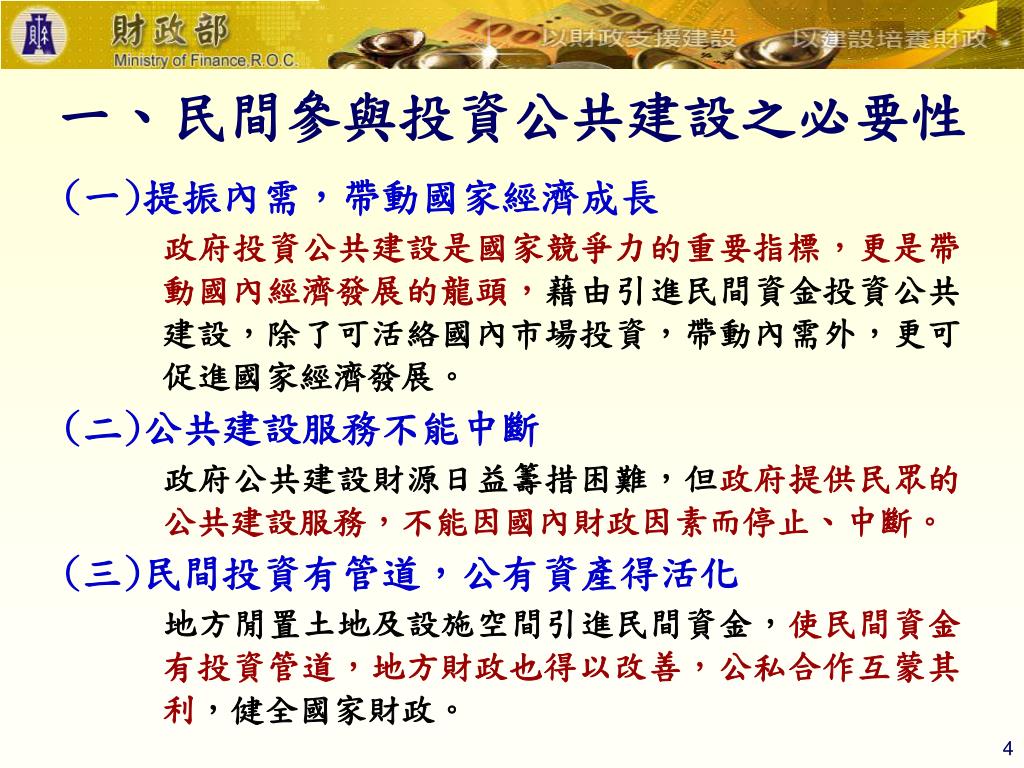 財政部
Ministry of Finance,R.O.C.
以財政支援建設 以建設培養財政

一、民間參與投資公共建設之必要性

(一)提振內需，帶動國家經濟成長

政府投資公共建設是國家競爭力的重要指標，更是帶動國內經濟發展的龍頭，藉由引進民間資金投資公共建設，除了可活絡國內市場投資，帶動內需外，更可促進國家經濟發展。

(二)公共建設服務不能中斷

政府公共建設財源日益籌措困難，但政府提供民眾的公共建設服務，不能因國內財政因素而停止、中斷。

(三)民間投資有管道，公有資產得活化

地方閒置土地及設施空間引進民間資金，使民間資金有投資管道，地方財政也得以改善，公私合作互蒙其利，健全國家財政。

4